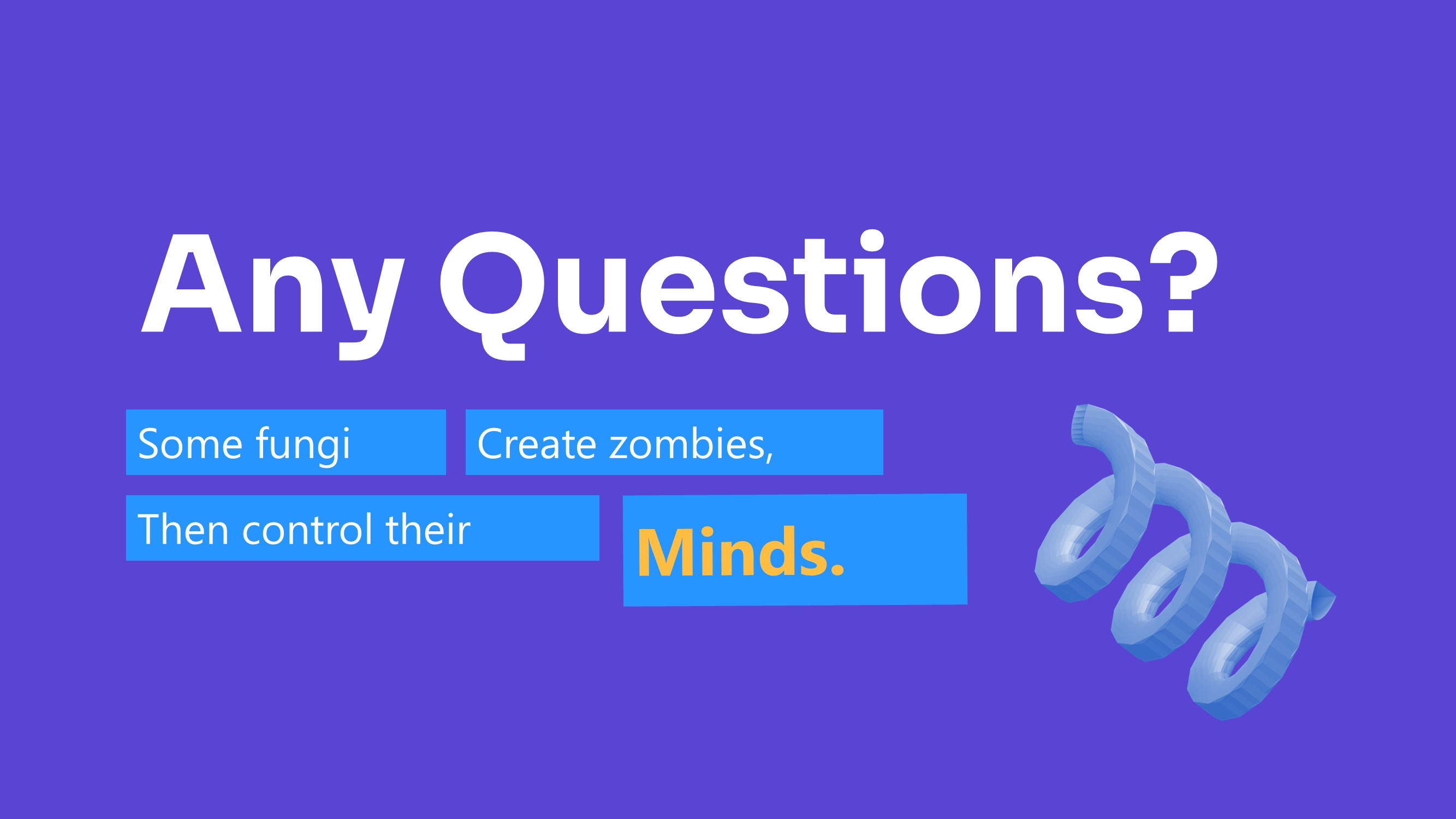 Any Questions?

Some fungi

Create zombies,

Then control their

Minds.